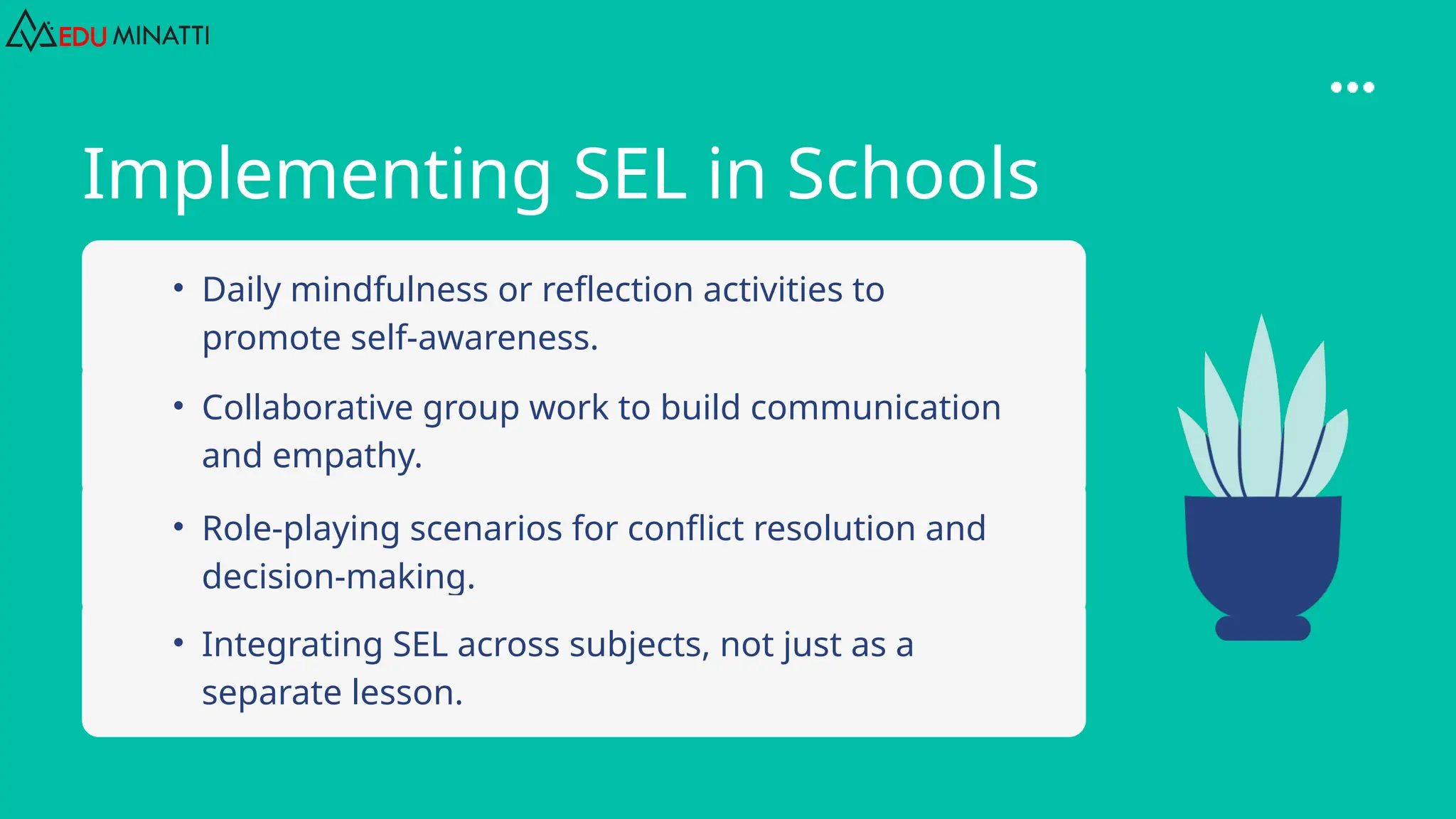 EDU MINATTI

Implementing SEL in Schools

• Daily mindfulness or reflection activities to promote self-awareness.

• Collaborative group work to build communication and empathy.

• Role-playing scenarios for conflict resolution and decision-making.

• Integrating SEL across subjects, not just as a separate lesson.